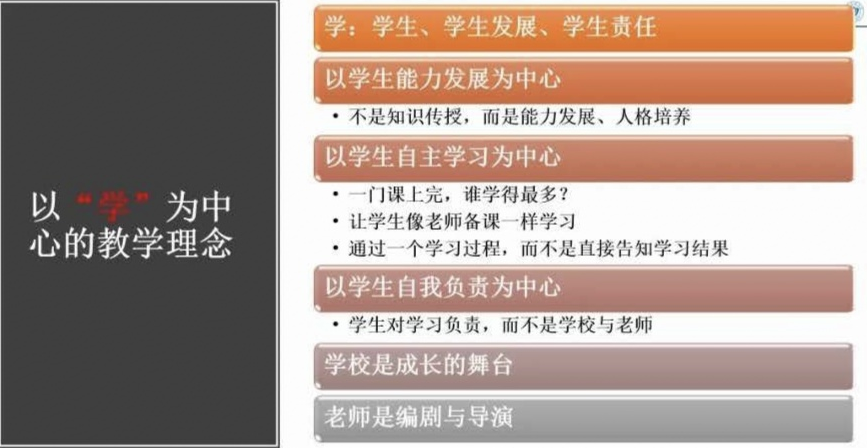 以“学”为中心的教学理念

学：学生、学生发展、学生责任

以学生能力发展为中心

• 不是知识传授，而是能力发展、人格培养

以学生自主学习为中心

• 一门课上完，谁学得最多？
• 让学生像老师备课一样学习
• 通过一个学习过程，而不是直接告知学习结果

以学生自我负责为中心

• 学生对学习负责，而不是学校与老师

学校是成长的舞台

老师是编剧与导演